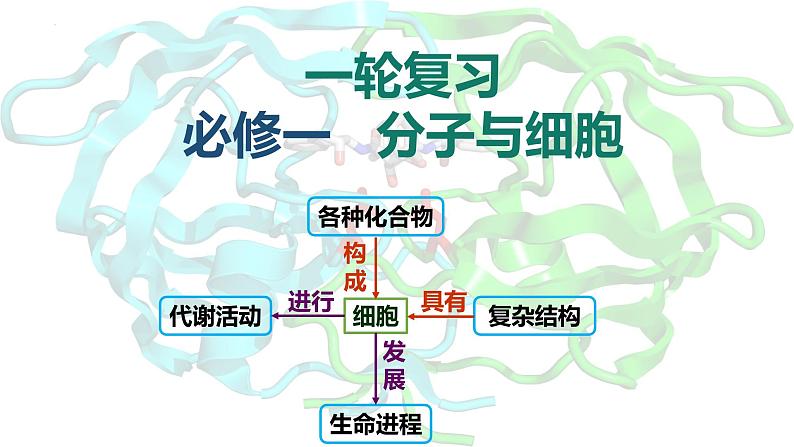 一轮复习
必修一　分子与细胞

各种化合物
构成
代谢活动
进行
细胞
具有
复杂结构
发展
生命进程